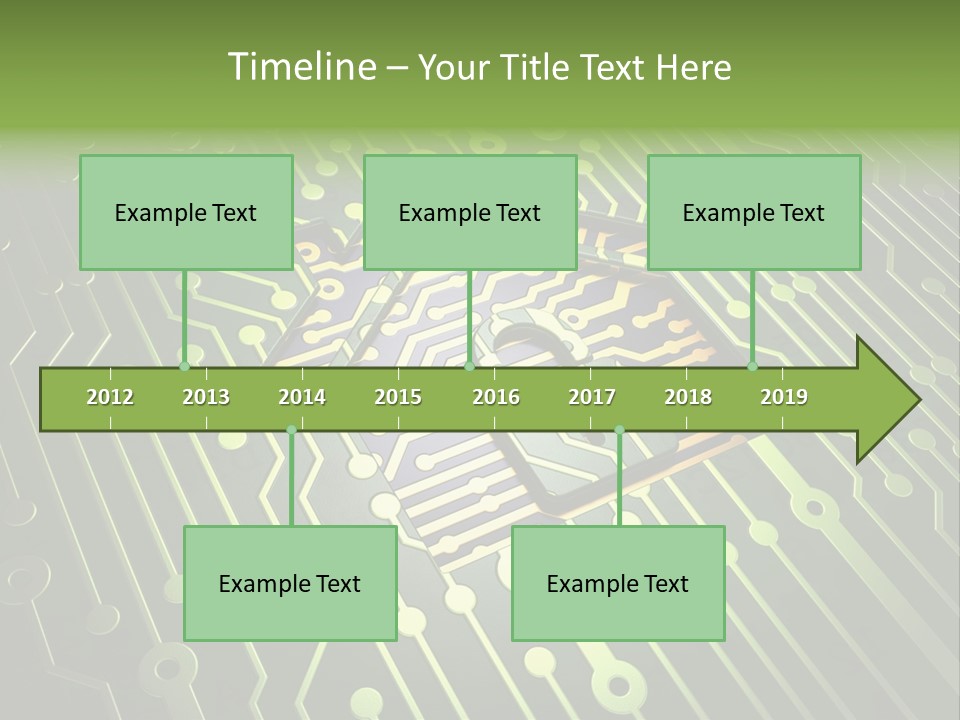 Timeline – Your Title Text Here

Example Text

Example Text

Example Text

2012 2013 2014 2015 2016 2017 2018 2019

Example Text

Example Text